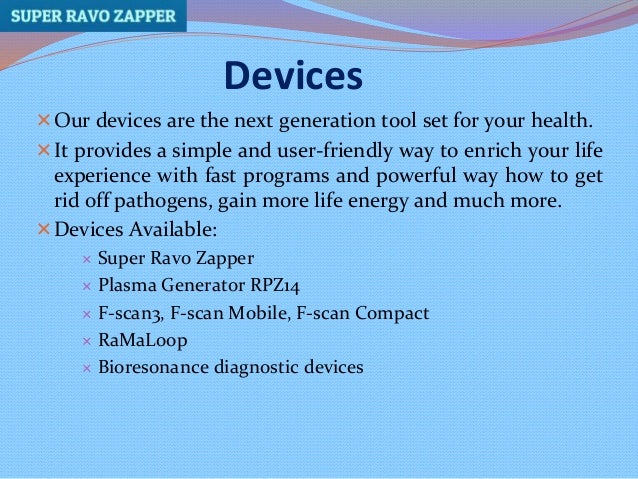 SUPER RAVO ZAPPER

Devices

Our devices are the next generation tool set for your health.

It provides a simple and user-friendly way to enrich your life experience with fast programs and powerful way how to get rid off pathogens, gain more life energy and much more.

Devices Available:

Super Ravo Zapper

Plasma Generator RPZ14

F-scan3, F-scan Mobile, F-scan Compact

RaMaLoop

Bioresonance diagnostic devices